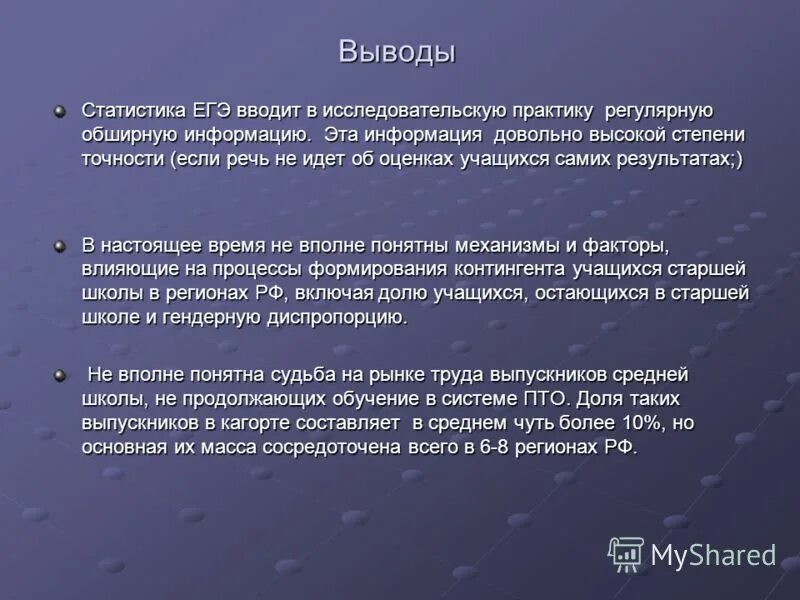 Выводы

Статистика ЕГЭ вводит в исследовательскую практику регулярную обширную информацию. Эта информация довольно высокой степени точности (если речь не идет об оценках учащихся самих результатах;)

В настоящее время не вполне понятны механизмы и факторы, влияющие на процессы формирования контингента учащихся старшей школы в регионах РФ, включая долю учащихся, остающихся в старшей школе и гендерную диспропорцию.

Не вполне понятна судьба на рынке труда выпускников средней школы, не продолжающих обучение в системе ПТО. Доля таких выпускников в кагорте составляет в среднем чуть более 10%, но основная их масса сосредоточена всего в 6-8 регионах РФ.

MyShared